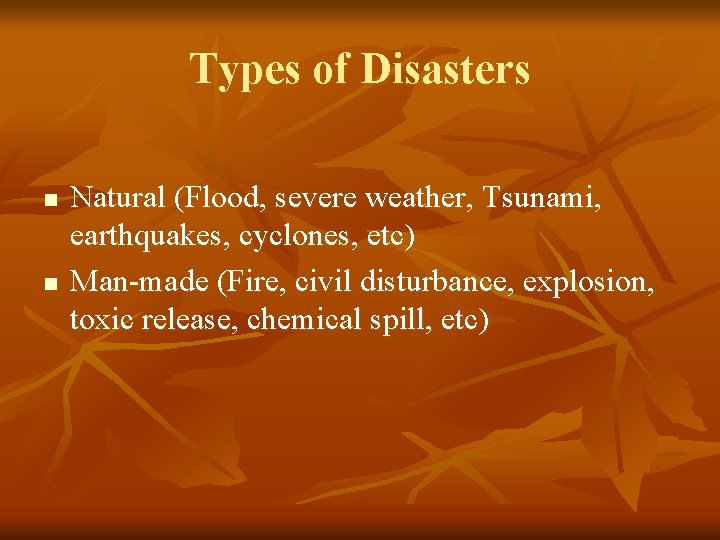 Types of Disasters

- Natural (Flood, severe weather, Tsunami, earthquakes, cyclones, etc)
- Man-made (Fire, civil disturbance, explosion, toxic release, chemical spill, etc)